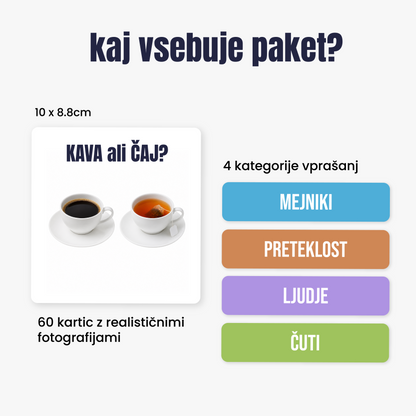 kaj vsebuje paket?

10 x 8.8cm

KAVA ali ČAJ?

60 kartic z realističnimi fotografijami

4 kategorije vprašanj

MEJNIKI

PRETEKLOST

LJUDJE

ČUTI